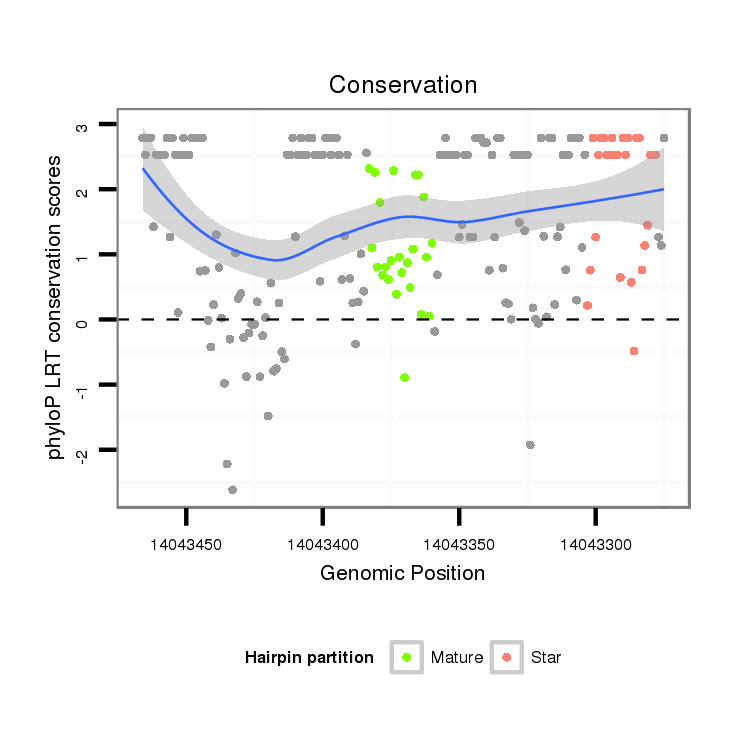 Conservation

phyloP LRT conservation scores

3
2
1
0
-1
-2

14043450
14043400
14043350
14043300

Genomic Position

Hairpin partition
Mature
Star